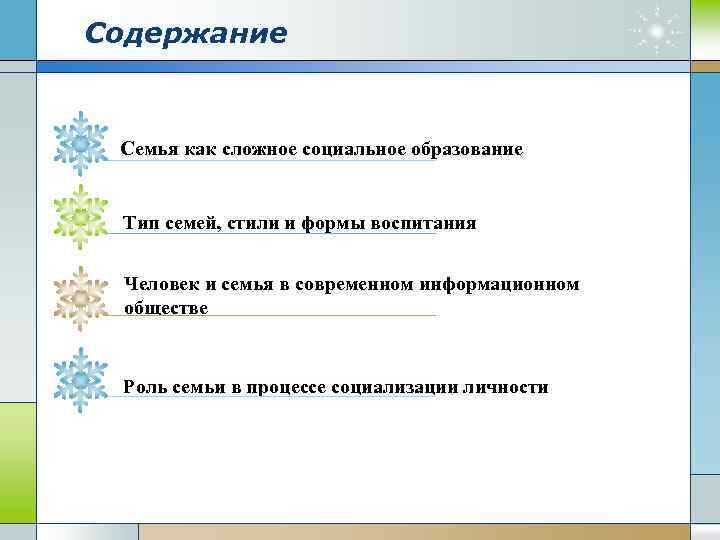 Содержание

Семья как сложное социальное образование

Тип семей, стили и формы воспитания

Человек и семья в современном информационном обществе

Роль семьи в процессе социализации личности